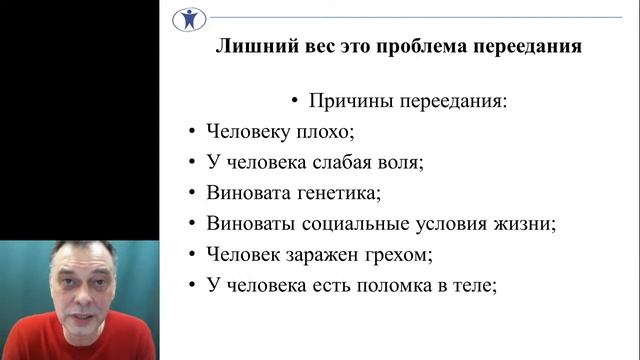 Лишний вес это проблема переедания

• Причины переедания:

• Человеку плохо;

• У человека слабая воля;

• Виновата генетика;

• Виноваты социальные условия жизни;

• Человек заражен грехом;

• У человека есть поломка в теле;